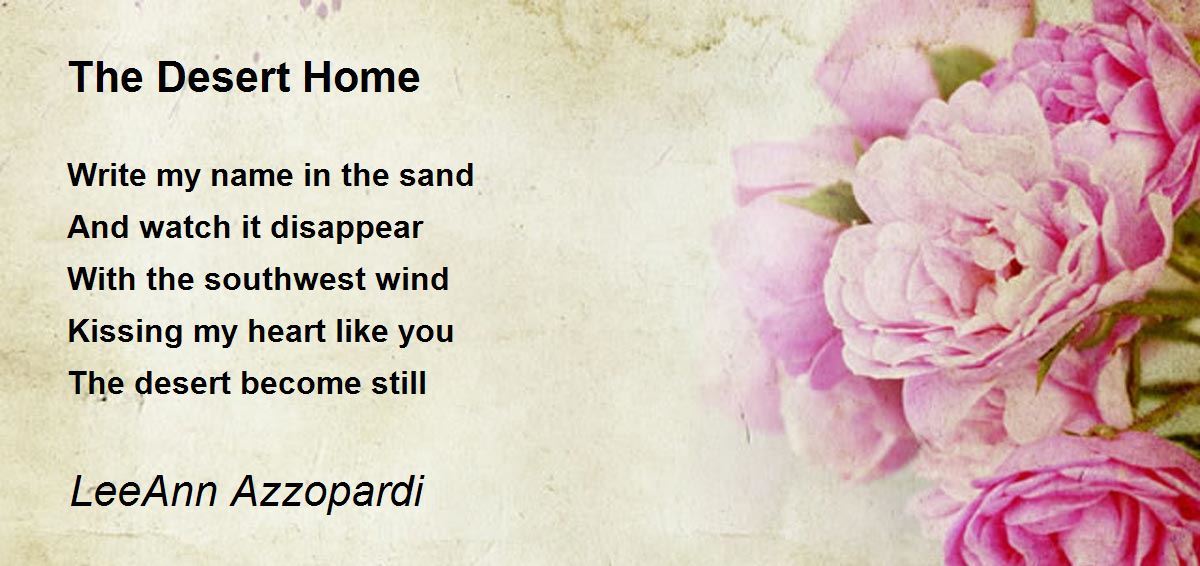 The Desert Home

Write my name in the sand
And watch it disappear
With the southwest wind
Kissing my heart like you
The desert become still

LeeAnn Azzopardi